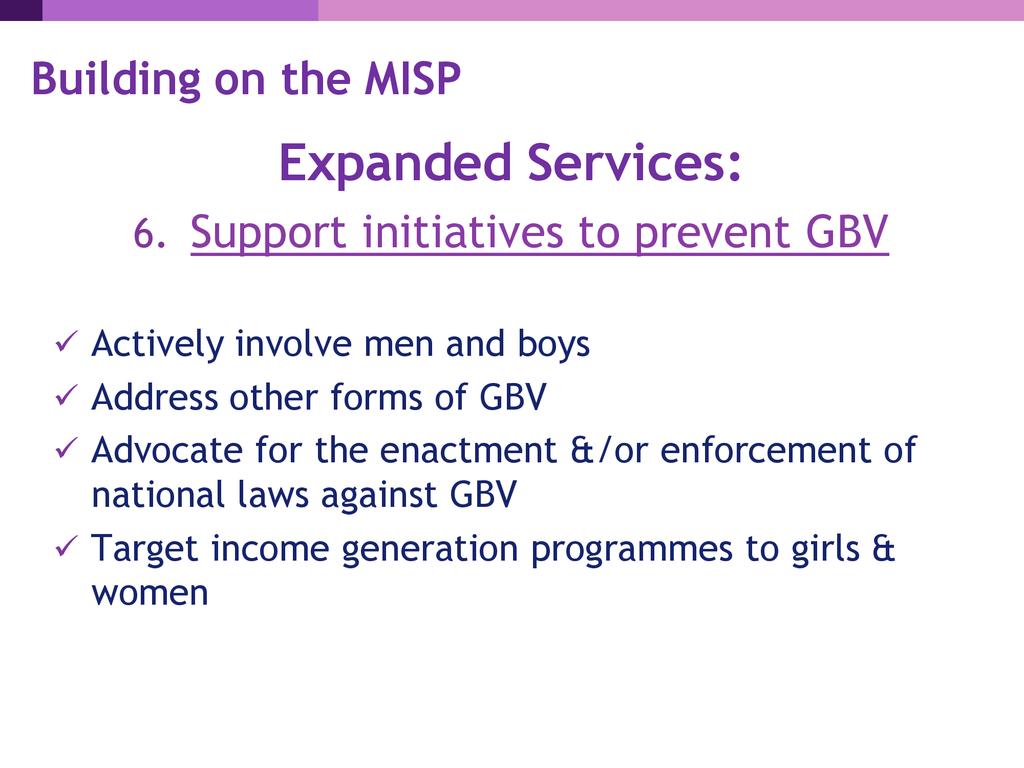 Building on the MISP

Expanded Services:

6. Support initiatives to prevent GBV

✓ Actively involve men and boys
✓ Address other forms of GBV
✓ Advocate for the enactment &/or enforcement of national laws against GBV
✓ Target income generation programmes to girls & women